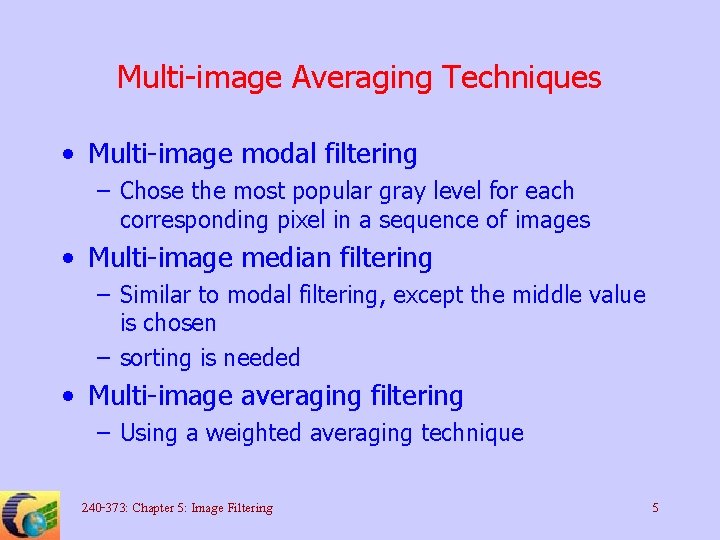 Multi-image Averaging Techniques

• Multi-image modal filtering
– Chose the most popular gray level for each corresponding pixel in a sequence of images

• Multi-image median filtering
– Similar to modal filtering, except the middle value is chosen
– sorting is needed

• Multi-image averaging filtering
– Using a weighted averaging technique

240-373: Chapter 5: Image Filtering

5